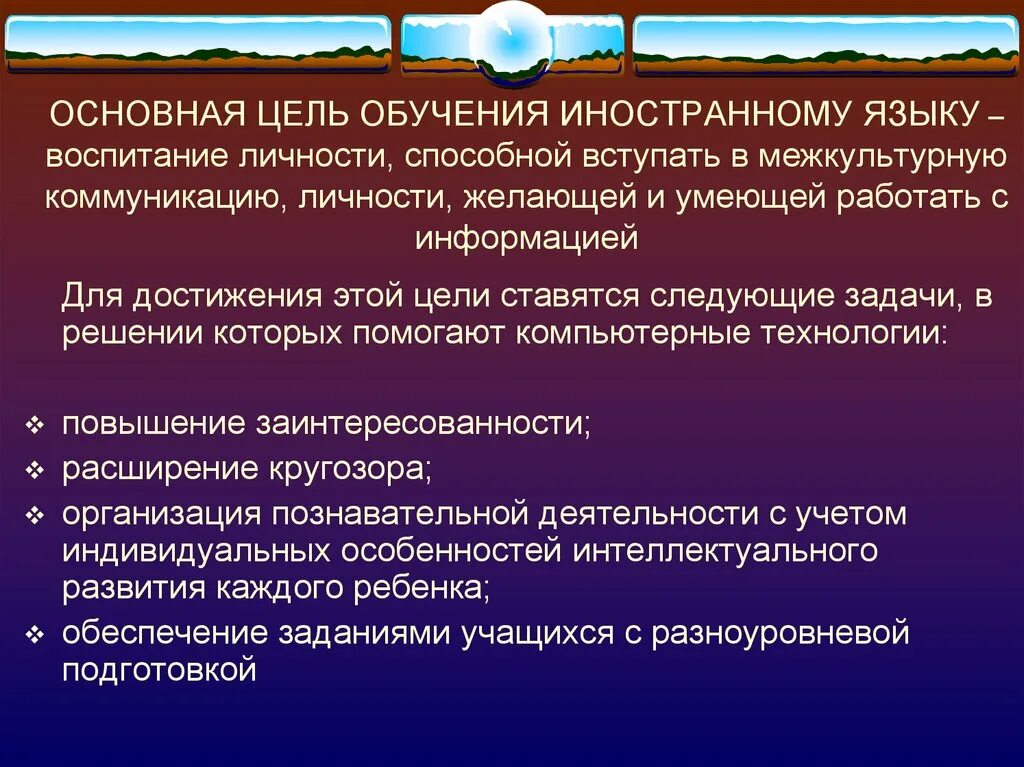 ОСНОВНАЯ ЦЕЛЬ ОБУЧЕНИЯ ИНОСТРАННОМУ ЯЗЫКУ – воспитание личности, способной вступать в межкультурную коммуникацию, личности, желающей и умеющей работать с информацией

Для достижения этой цели ставятся следующие задачи, в решении которых помогают компьютерные технологии:

❖ повышение заинтересованности;
❖ расширение кругозора;
❖ организация познавательной деятельности с учетом индивидуальных особенностей интеллектуального развития каждого ребенка;
❖ обеспечение заданиями учащихся с разноуровневой подготовкой